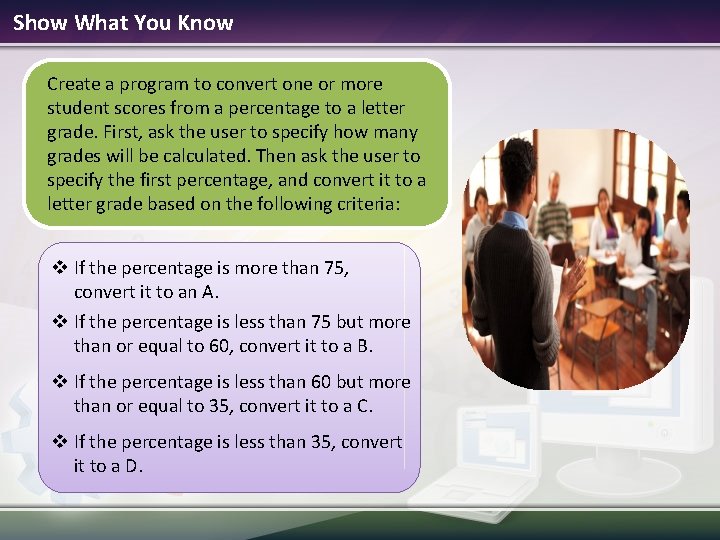 Show What You Know

Create a program to convert one or more student scores from a percentage to a letter grade. First, ask the user to specify how many grades will be calculated. Then ask the user to specify the first percentage, and convert it to a letter grade based on the following criteria:

❖ If the percentage is more than 75, convert it to an A.
❖ If the percentage is less than 75 but more than or equal to 60, convert it to a B.
❖ If the percentage is less than 60 but more than or equal to 35, convert it to a C.
❖ If the percentage is less than 35, convert it to a D.